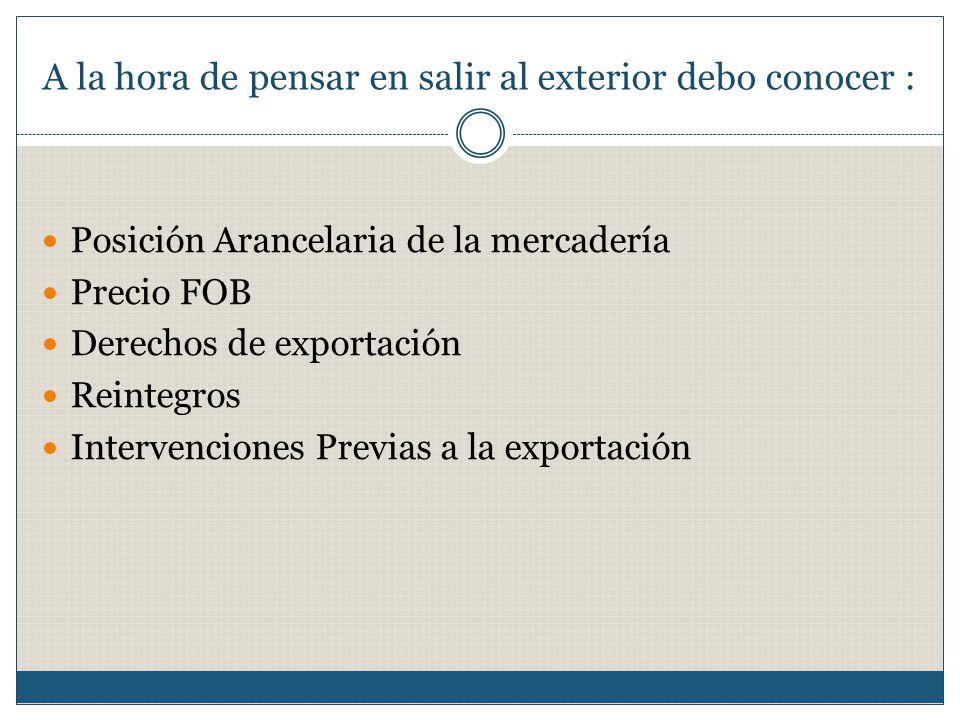 A la hora de pensar en salir al exterior debo conocer :

- Posición Arancelaria de la mercadería
- Precio FOB
- Derechos de exportación
- Reintegros
- Intervenciones Previas a la exportación